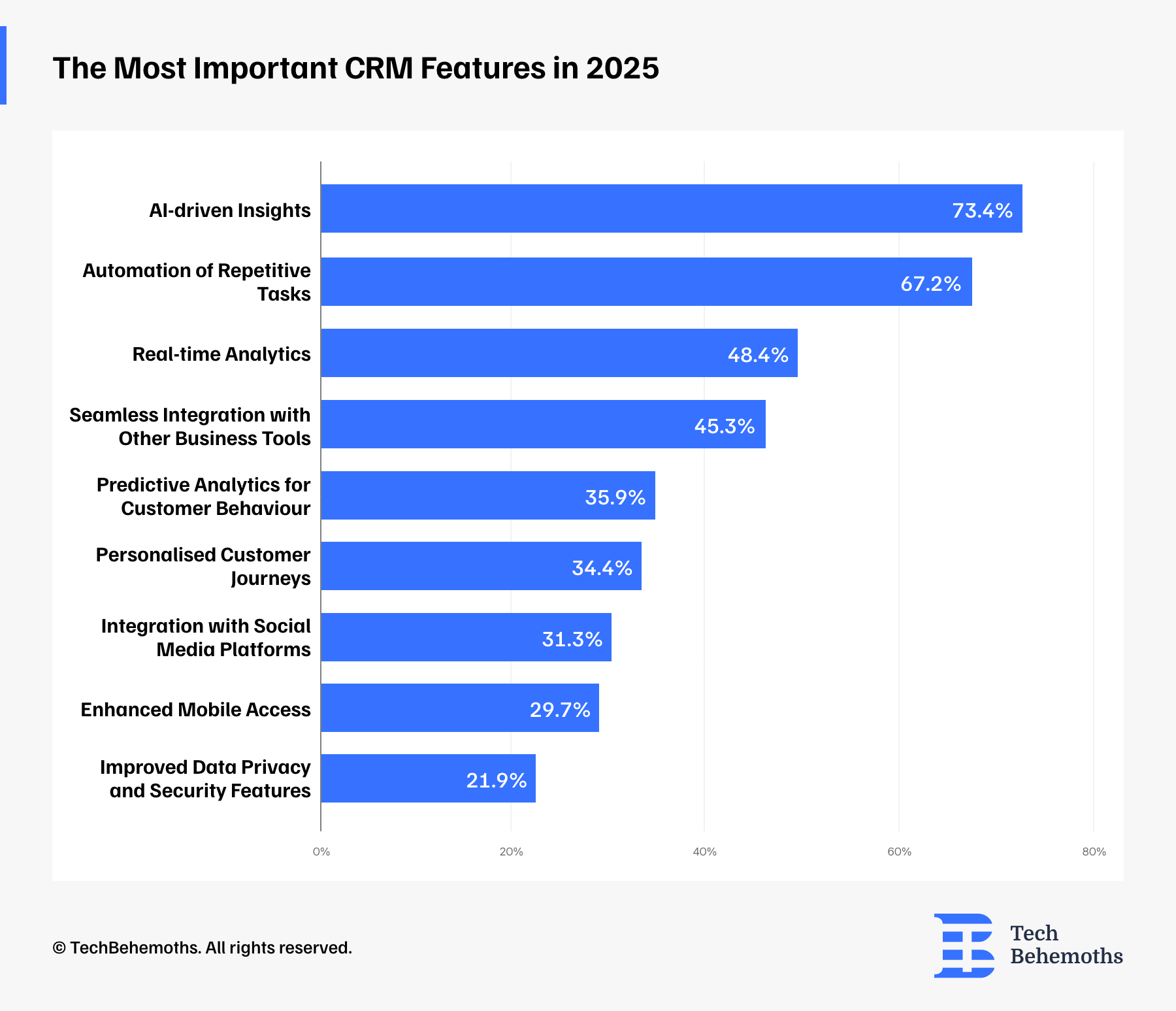 The Most Important CRM Features in 2025

AI-driven Insights 73.4%
Automation of Repetitive Tasks 67.2%
Real-time Analytics 48.4%
Seamless Integration with Other Business Tools 45.3%
Predictive Analytics for Customer Behaviour 35.9%
Personalised Customer Journeys 34.4%
Integration with Social Media Platforms 31.3%
Enhanced Mobile Access 29.7%
Improved Data Privacy and Security Features 21.9%

0% 20% 40% 60% 80%

© TechBehemoths. All rights reserved.

Tech Behemoths